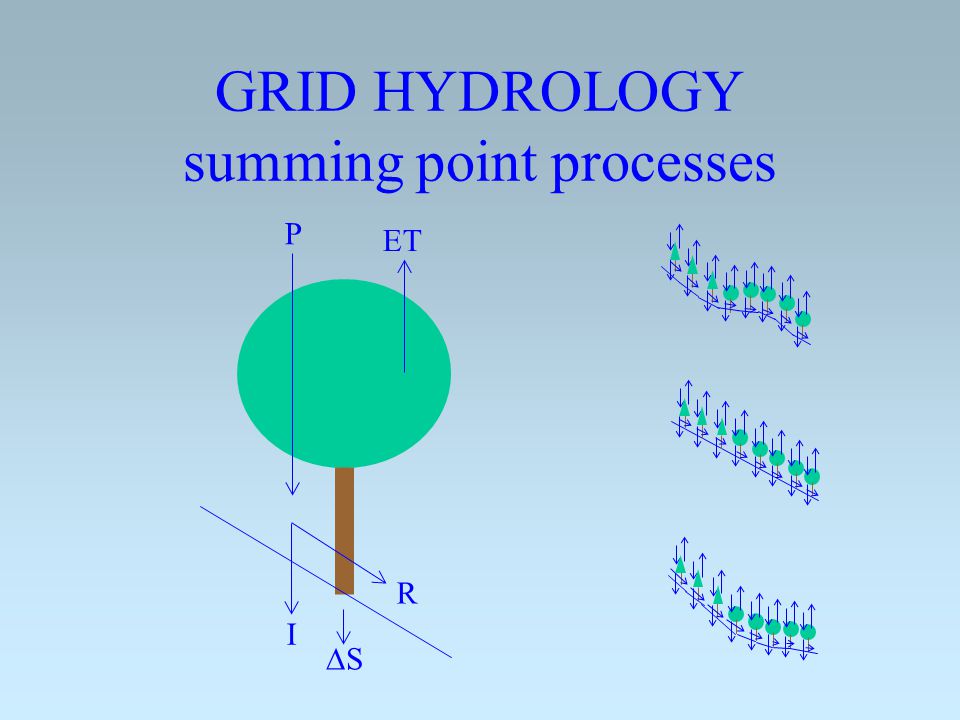 GRID HYDROLOGY
summing point processes

P

ET

R

I

$\Delta S$